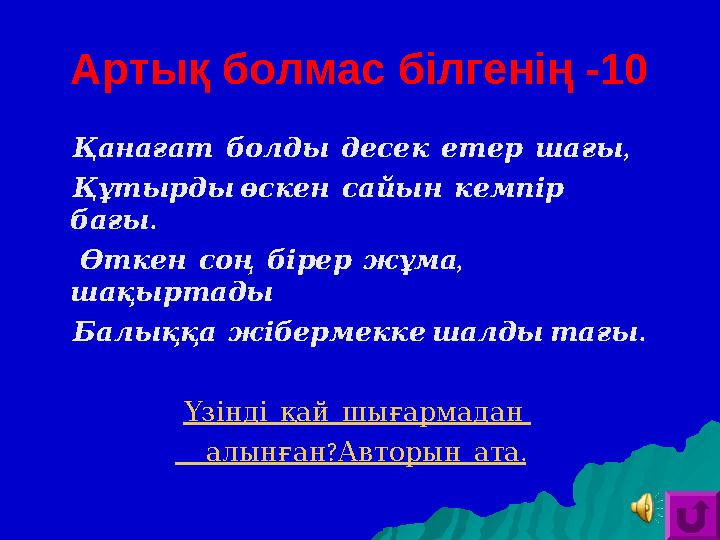 Артық болмас білгенің -10

Қанағат болды десек етер шағы,
Құтырды өскен сайын кемпір бағы.
Өткен соң бірер жұма, шақыртады
Балыққа жібермекке шалды тағы.

Үзінді қай шығармадан алынған?Авторын ата.